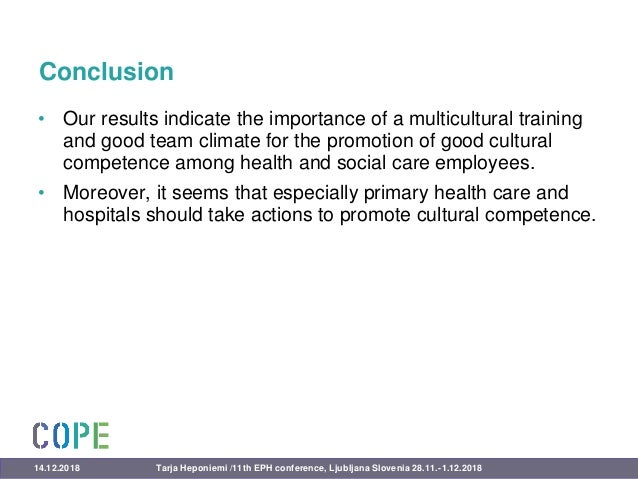 Conclusion

• Our results indicate the importance of a multicultural training and good team climate for the promotion of good cultural competence among health and social care employees.

• Moreover, it seems that especially primary health care and hospitals should take actions to promote cultural competence.

COPE

14.12.2018 Tarja Heponiemi /11th EPH conference, Ljubljana Slovenia 28.11.-1.12.2018